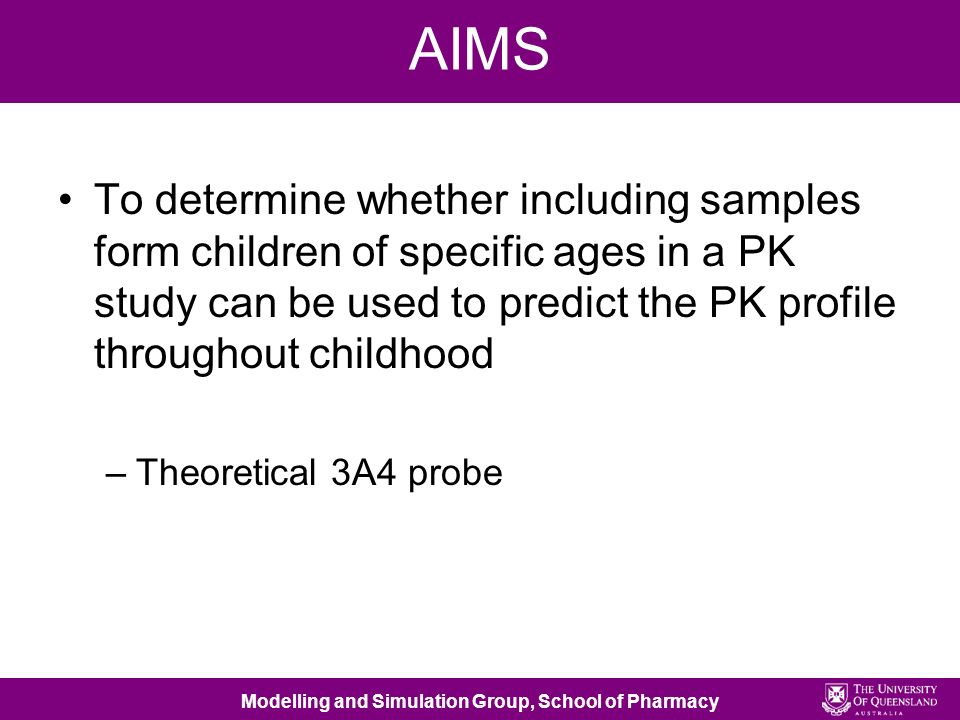 AIMS

• To determine whether including samples form children of specific ages in a PK study can be used to predict the PK profile throughout childhood

– Theoretical 3A4 probe

Modelling and Simulation Group, School of Pharmacy

THE UNIVERSITY OF QUEENSLAND
AUSTRALIA